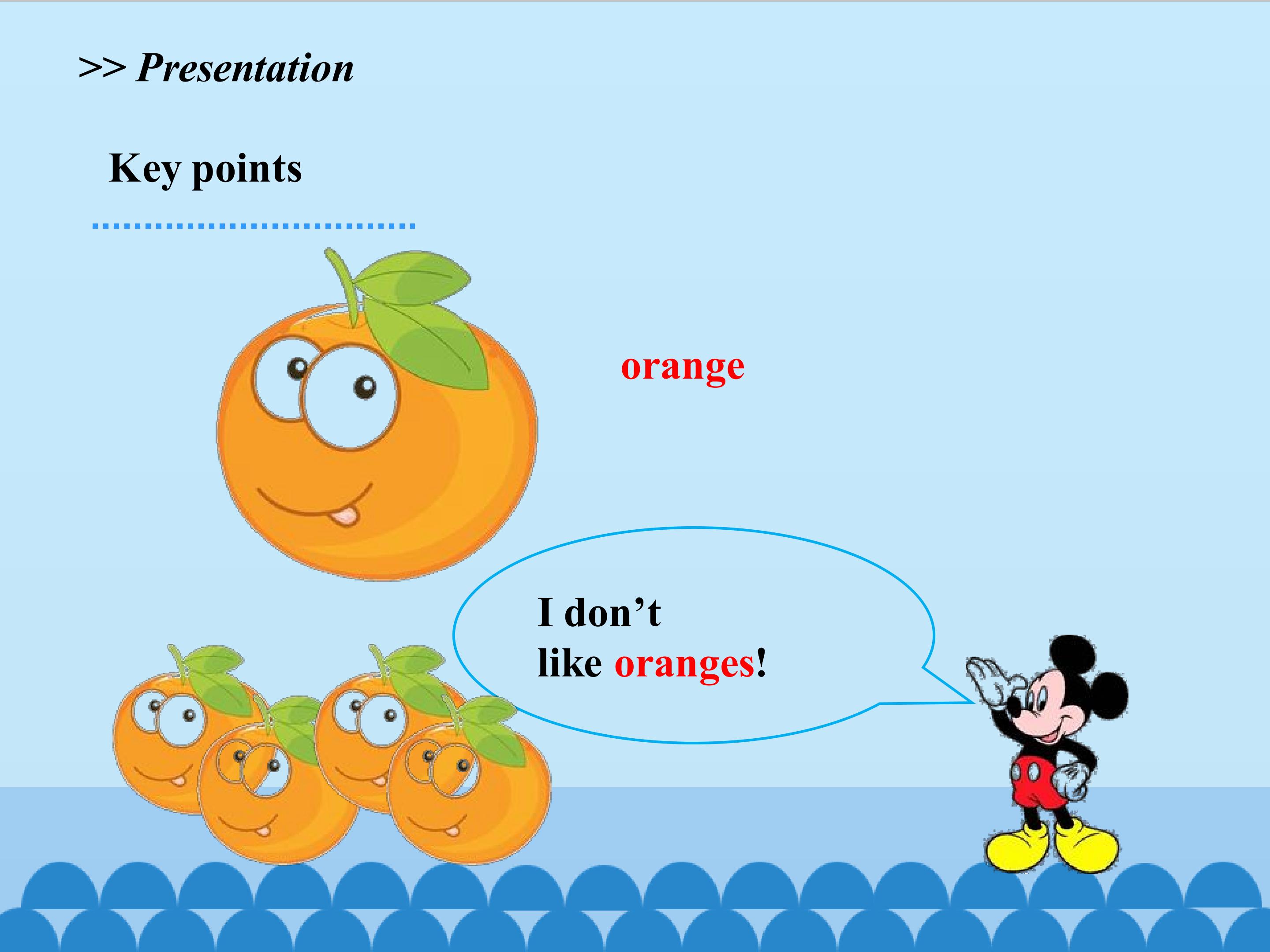 >> Presentation

Key points

orange

I don’t like oranges!